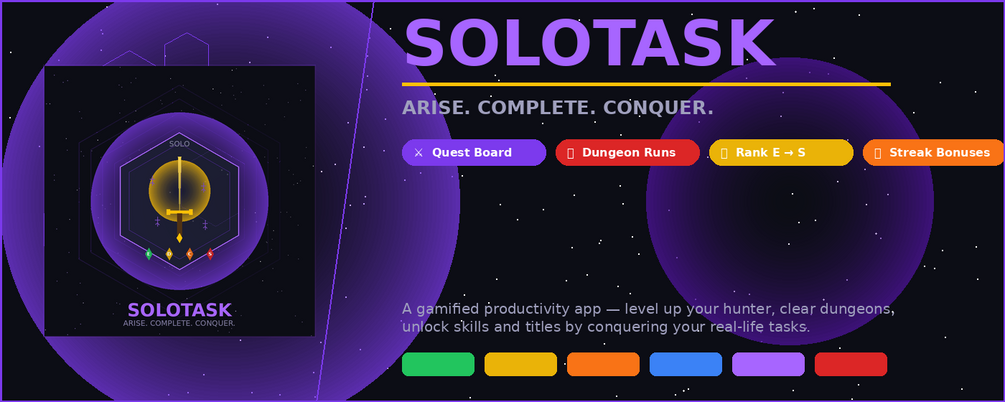 SOLO

SOLOTASK
ARISE. COMPLETE. CONQUER.

SOLOTASK

ARISE. COMPLETE. CONQUER.

⚔ Quest Board
Dungeon Runs
Rank E → S
Streak Bonuses

A gamified productivity app — level up your hunter, clear dungeons, unlock skills and titles by conquering your real-life tasks.